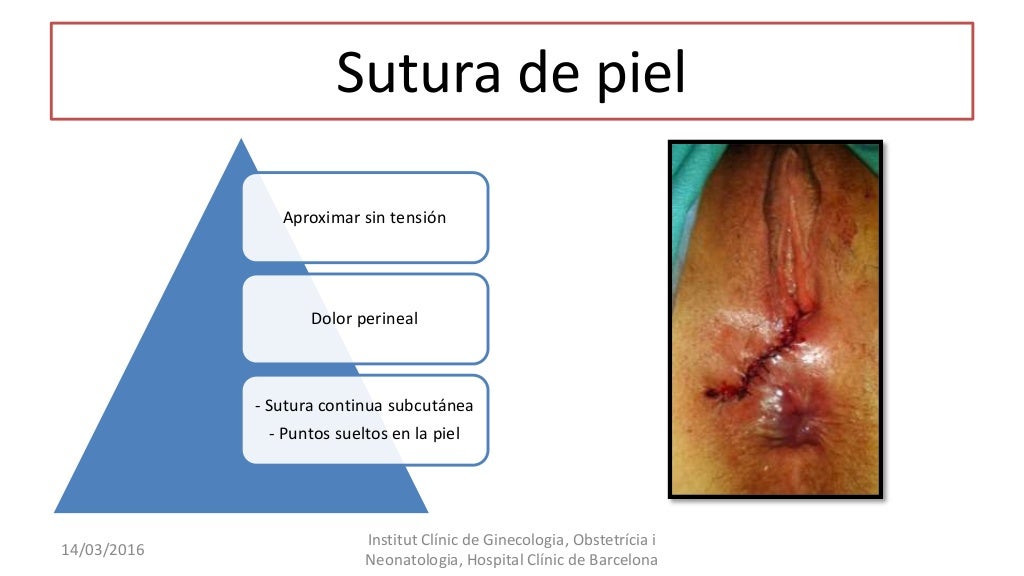 Sutura de piel

Aproximar sin tensión

Dolor perineal

- Sutura continua subcutánea
- Puntos sueltos en la piel

14/03/2016

Institut Clínic de Ginecologia, Obstetrícia i Neonatologia, Hospital Clínic de Barcelona